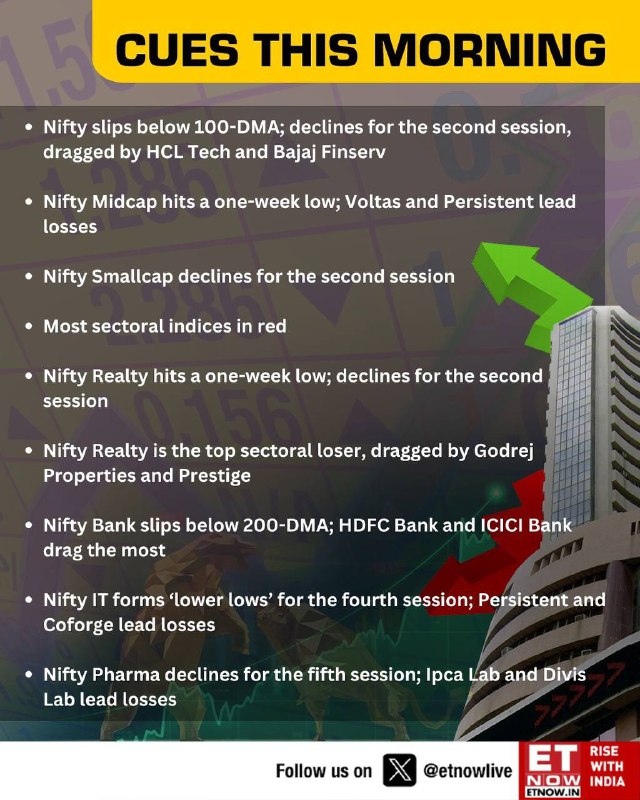 CUES THIS MORNING

• Nifty slips below 100-DMA; declines for the second session, dragged by HCL Tech and Bajaj Finserv

• Nifty Midcap hits a one-week low; Voltas and Persistent lead losses

• Nifty Smallcap declines for the second session

• Most sectoral indices in red

• Nifty Realty hits a one-week low; declines for the second session

• Nifty Realty is the top sectoral loser, dragged by Godrej Properties and Prestige

• Nifty Bank slips below 200-DMA; HDFC Bank and ICICI Bank drag the most

• Nifty IT forms 'lower lows' for the fourth session; Persistent and Coforge lead losses

• Nifty Pharma declines for the fifth session; Ipca Lab and Divis Lab lead losses

Follow us on @etnowlive

ET NOW ETNOW.IN RISE WITH INDIA